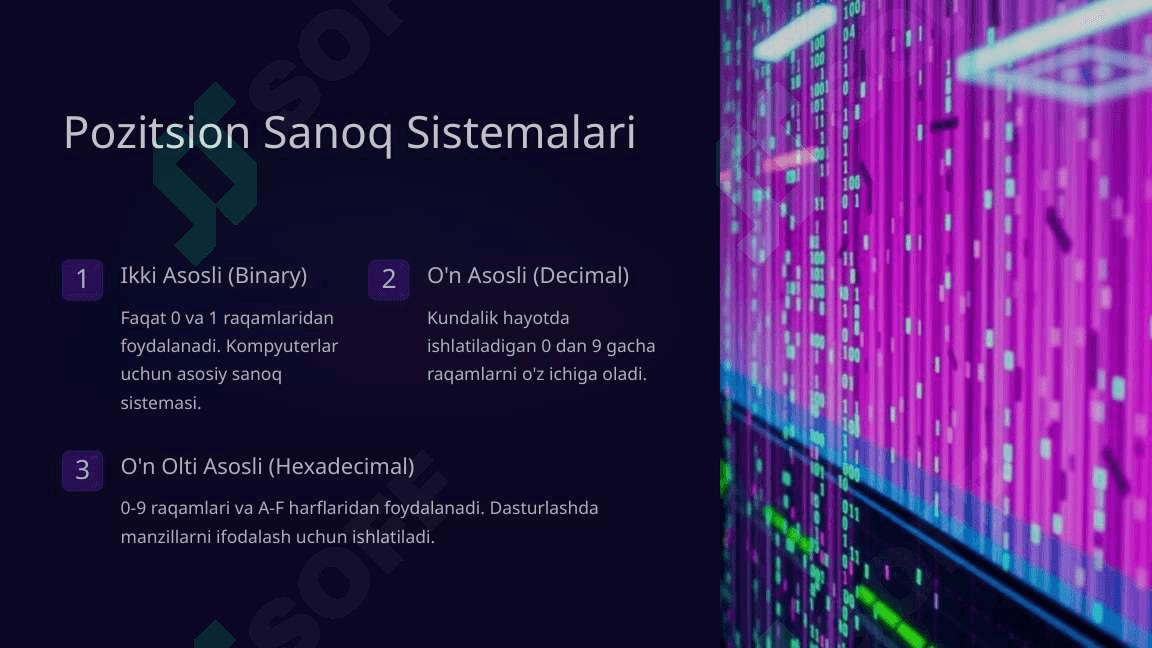 Pozitsion Sanoq Sistemalari

1 Ikki Asosli (Binary)

Faqat 0 va 1 raqamlaridan foydalanadi. Kompyuterlar uchun asosiy sanoq sistemasi.

2 O'n Asosli (Decimal)

Kundalik hayotda ishlatiladigan 0 dan 9 gacha raqamlarni o'z ichiga oladi.

3 O'n Olti Asosli (Hexadecimal)

0-9 raqamlari va A-F harflaridan foydalanadi. Dasturlashda manzillarni ifodalash uchun ishlatiladi.